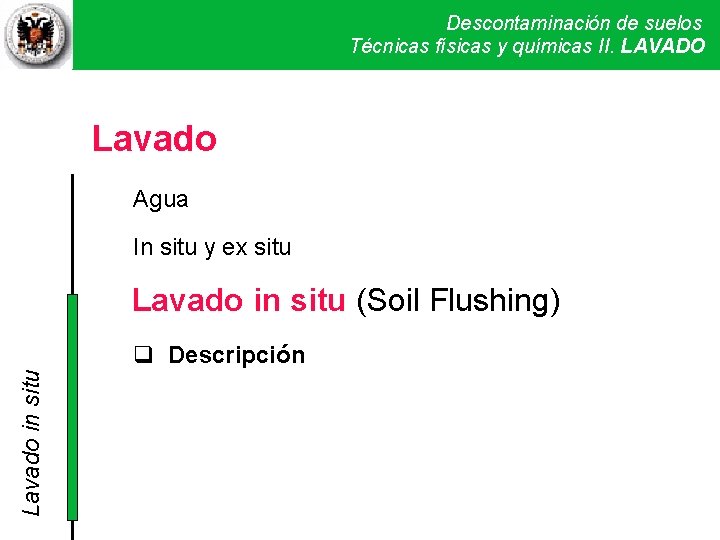 Descontaminación de suelos
Técnicas físicas y químicas II. LAVADO

Lavado

Agua

In situ y ex situ

Lavado in situ (Soil Flushing)

❑ Descripción

Lavado in situ